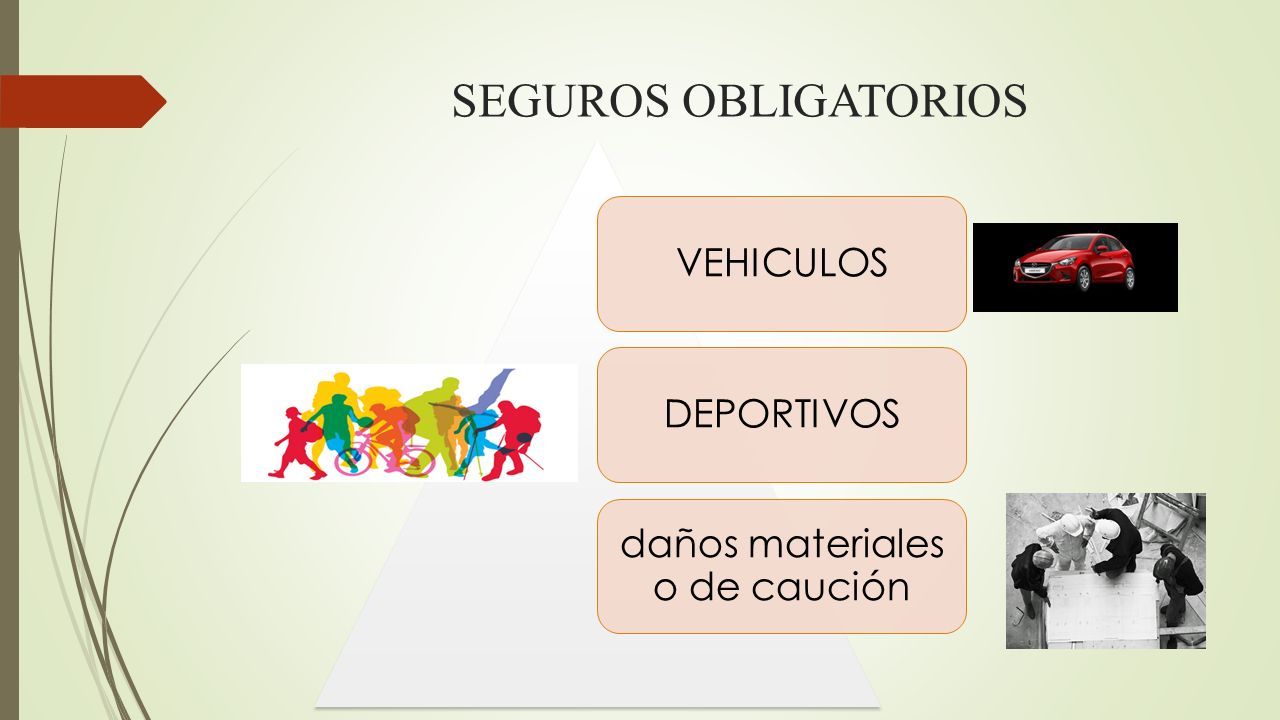 SEGUROS OBLIGATORIOS

VEHICULOS

DEPORTIVOS

daños materiales o de caución